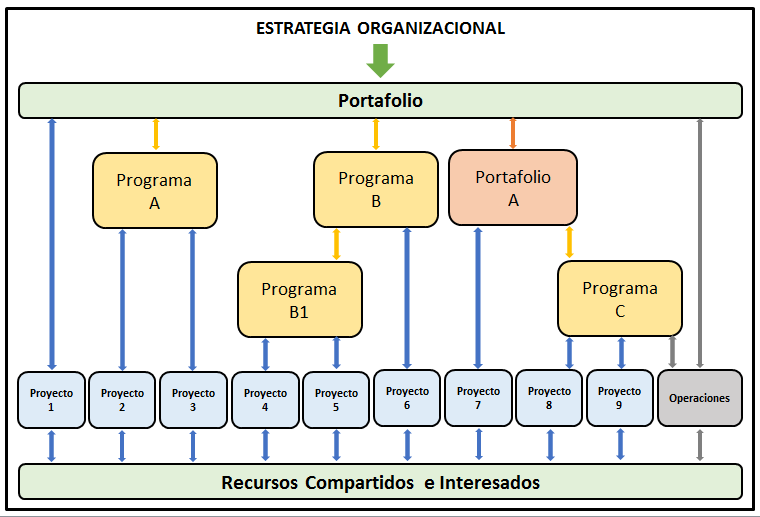 ESTRATEGIA ORGANIZACIONAL

Portafolio

Programa A

Programa B

Portafolio A

Programa B1

Programa C

Proyecto 1

Proyecto 2

Proyecto 3

Proyecto 4

Proyecto 5

Proyecto 6

Proyecto 7

Proyecto 8

Proyecto 9

Operaciones

Recursos Compartidos e Interesados